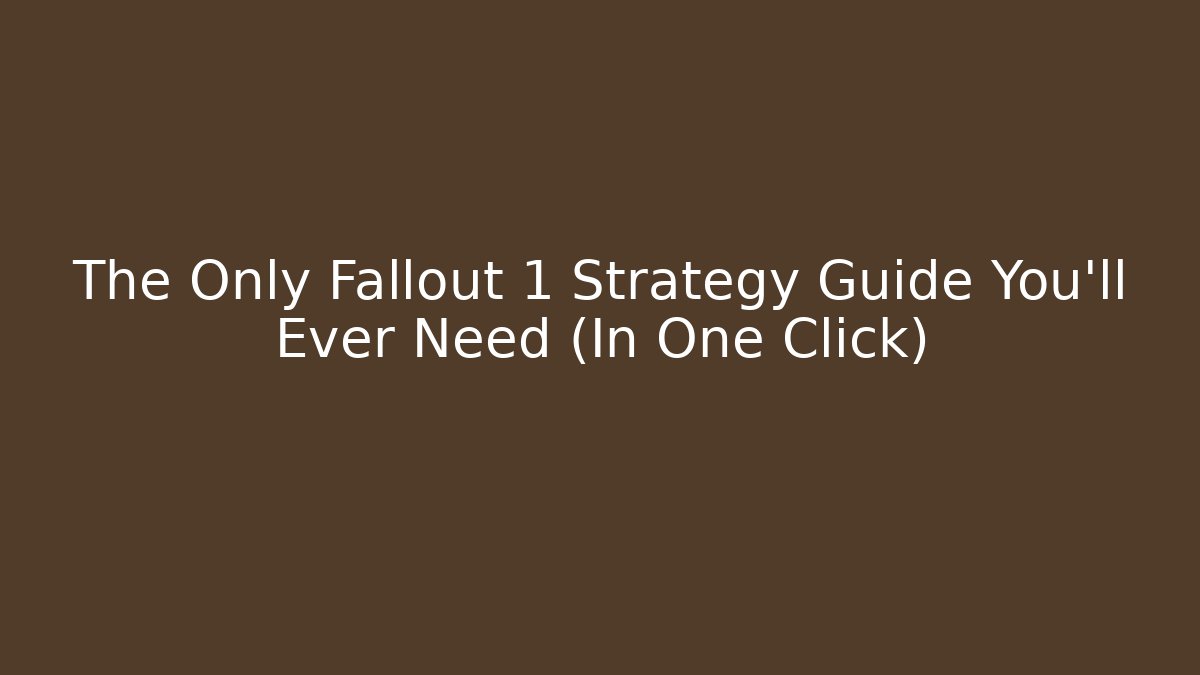 The Only Fallout 1 Strategy Guide You'll Ever Need (In One Click)